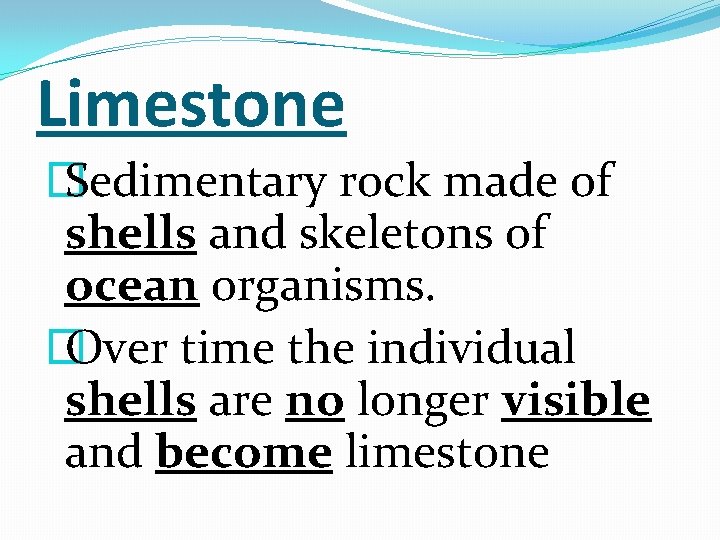 Limestone

Sedimentary rock made of shells and skeletons of ocean organisms.

Over time the individual shells are no longer visible and become limestone